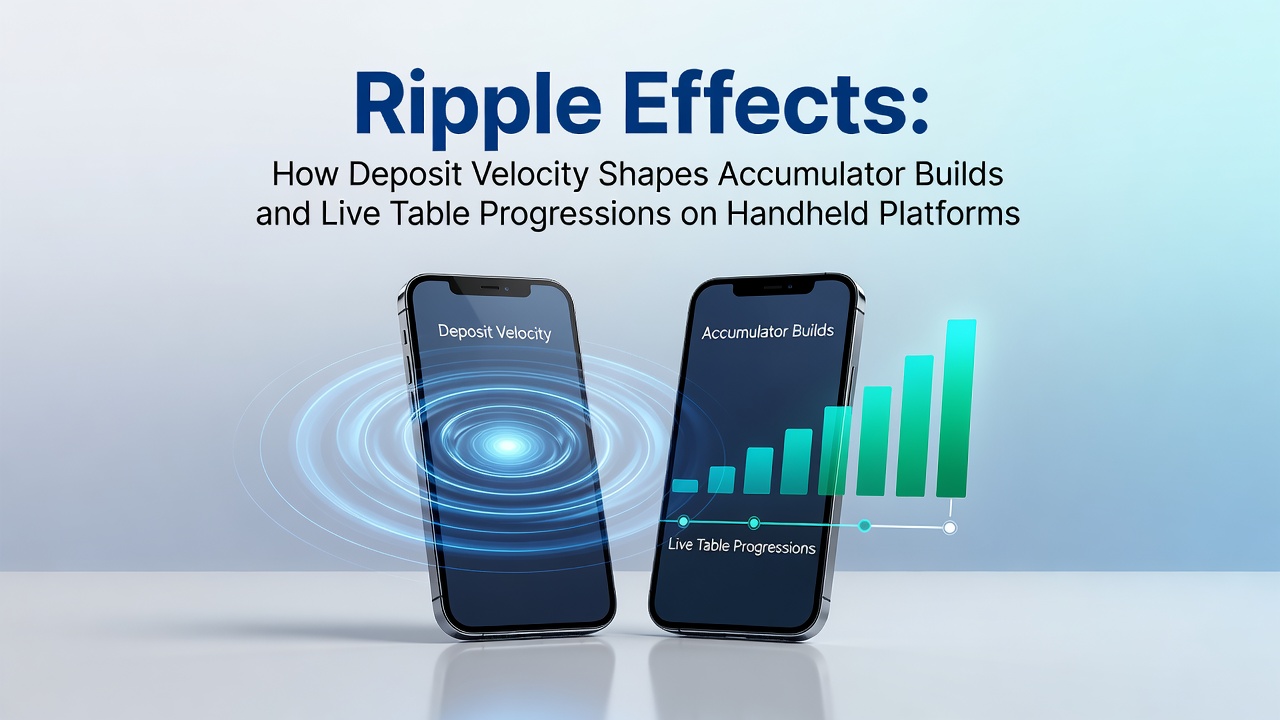 Ripple Effects:

How Deposit Velocity Shapes Accumulator Builds and Live Table Progressions on Handheld Platforms

Deposit Velocity

Accumulator Builds

Live Table Progressions